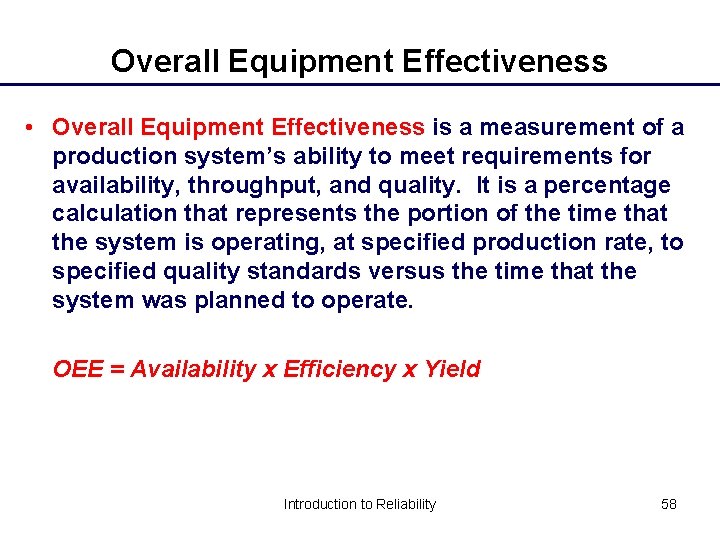 Overall Equipment Effectiveness

• Overall Equipment Effectiveness is a measurement of a production system's ability to meet requirements for availability, throughput, and quality. It is a percentage calculation that represents the portion of the time that the system is operating, at specified production rate, to specified quality standards versus the time that the system was planned to operate.

OEE = Availability x Efficiency x Yield

Introduction to Reliability

58